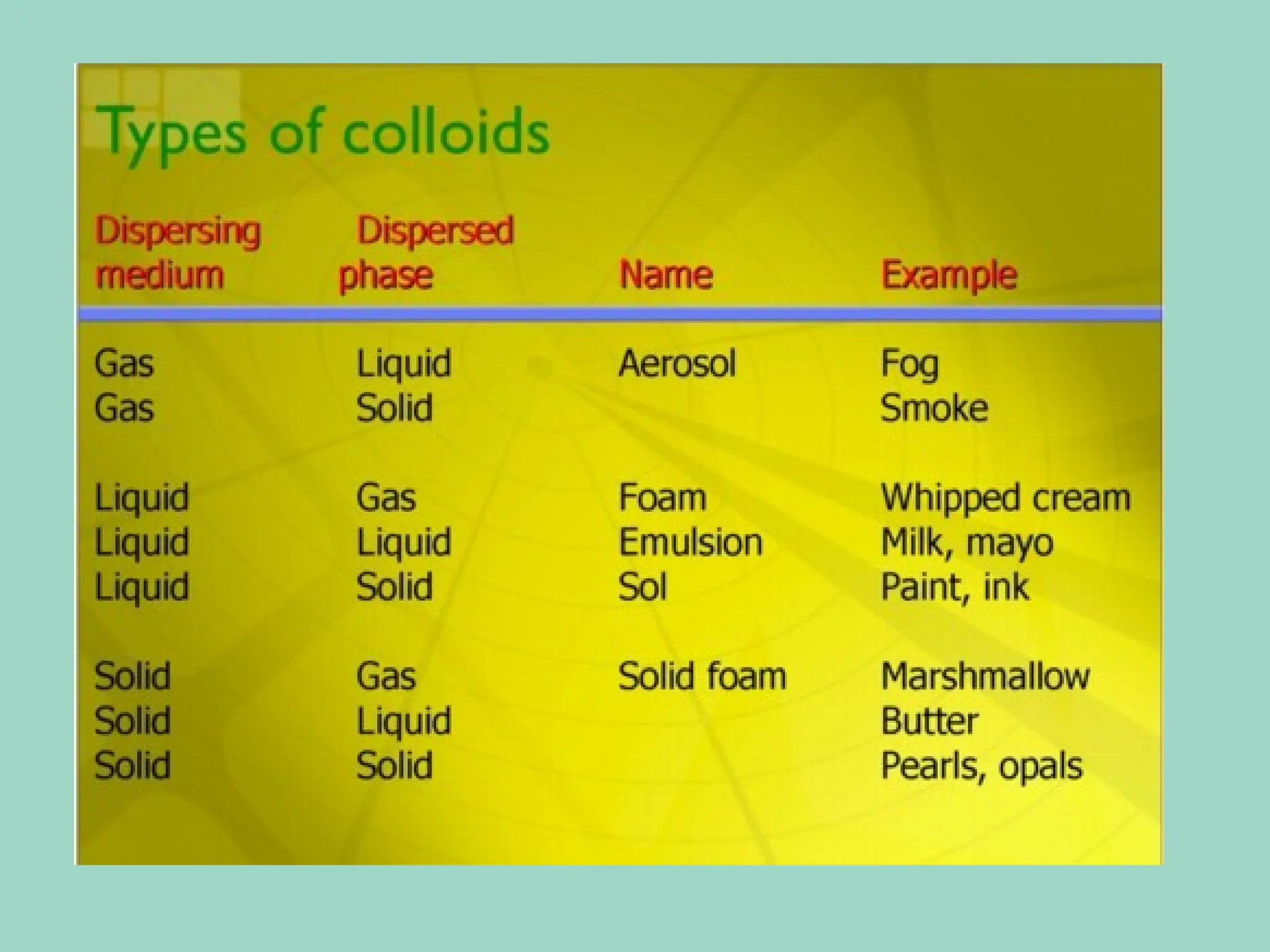 Types of colloids

| Dispersing medium | Dispersed phase | Name | Example |
|---|---|---|---|
| Gas | Liquid | Aerosol | Fog |
| Gas | Solid | | Smoke |
| Liquid | Gas | Foam | Whipped cream |
| Liquid | Liquid | Emulsion | Milk, mayo |
| Liquid | Solid | Sol | Paint, ink |
| Solid | Gas | Solid foam | Marshmallow |
| Solid | Liquid | | Butter |
| Solid | Solid | | Pearls, opals |